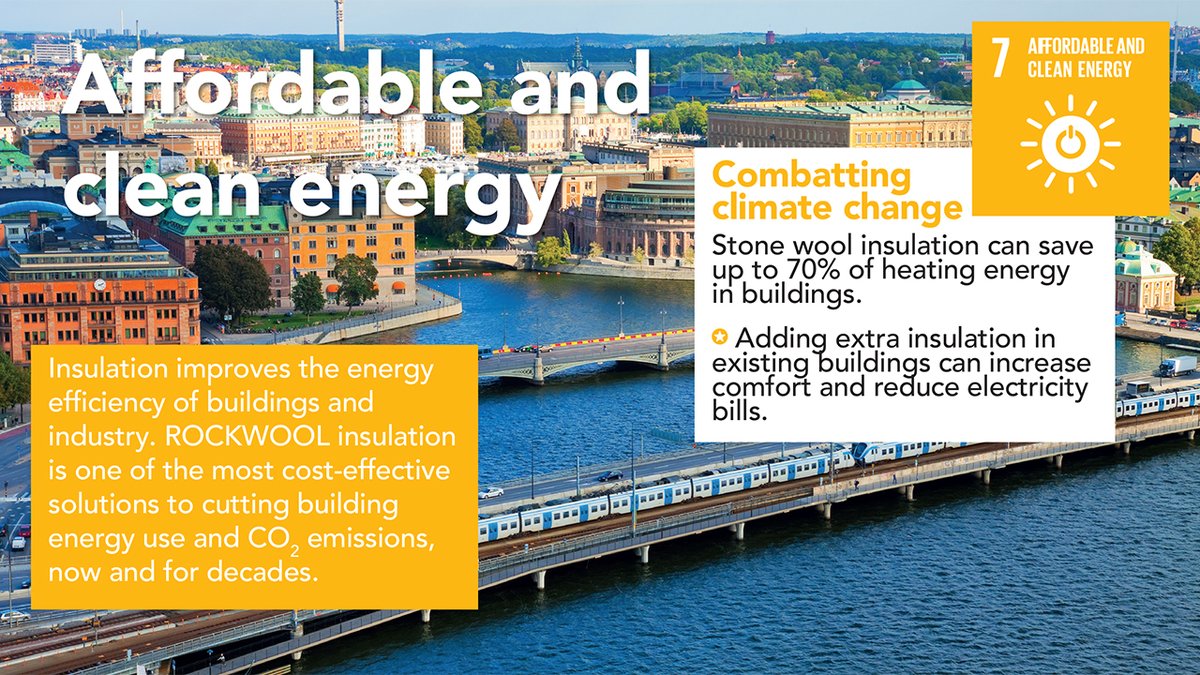 Affordable and clean energy

7 AFFORDABLE AND CLEAN ENERGY

Combatting climate change

Stone wool insulation can save up to 70% of heating energy in buildings.

Adding extra insulation in existing buildings can increase comfort and reduce electricity bills.

Insulation improves the energy efficiency of buildings and industry. ROCKWOOL insulation is one of the most cost-effective solutions to cutting building energy use and $CO_2$ emissions, now and for decades.